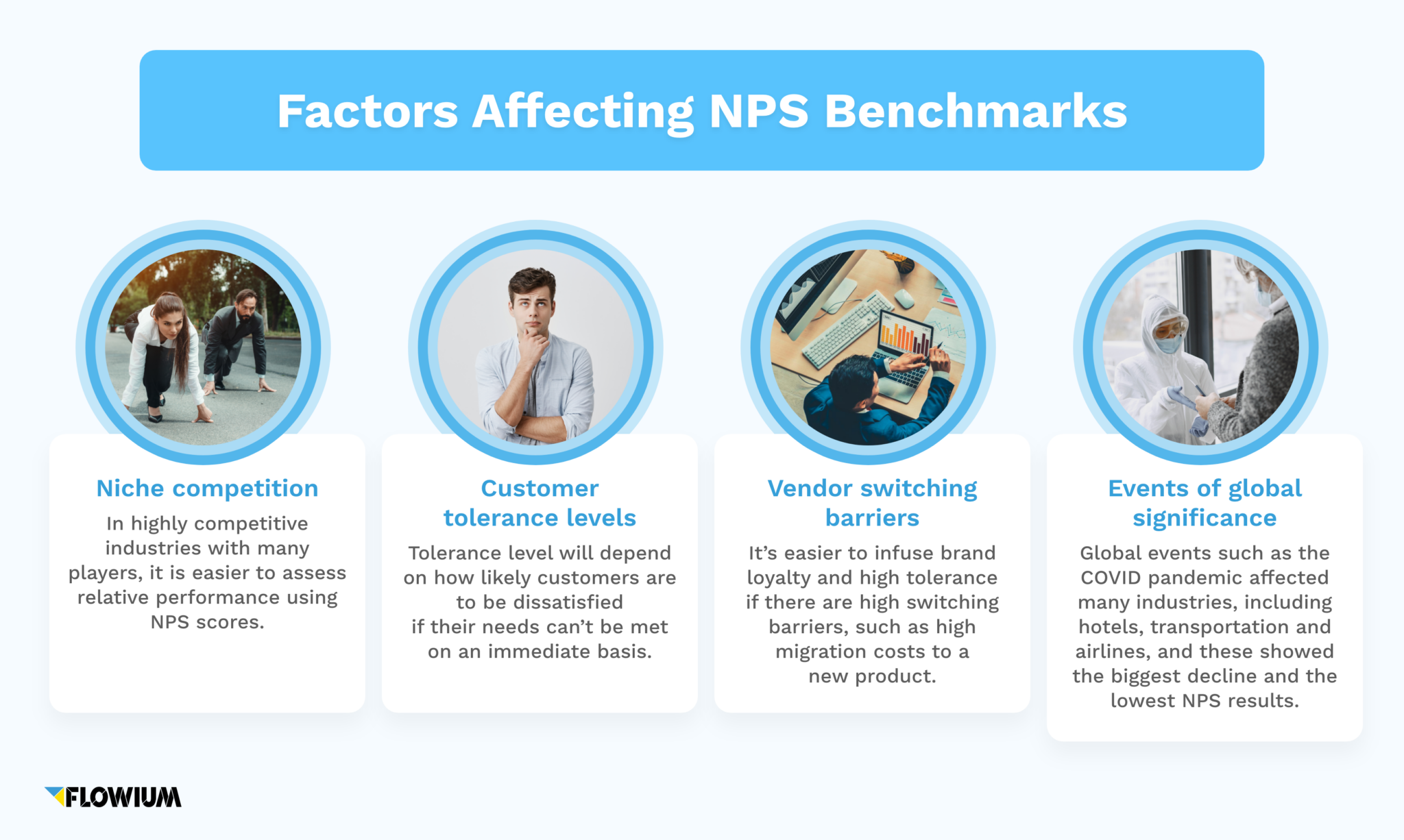 Factors Affecting NPS Benchmarks

Niche competition

In highly competitive industries with many players, it is easier to assess relative performance using NPS scores.

Customer tolerance levels

Tolerance level will depend on how likely customers are to be dissatisfied if their needs can't be met on an immediate basis.

Vendor switching barriers

It's easier to infuse brand loyalty and high tolerance if there are high switching barriers, such as high migration costs to a new product.

Events of global significance

Global events such as the COVID pandemic affected many industries, including hotels, transportation and airlines, and these showed the biggest decline and the lowest NPS results.

FLOWIUM